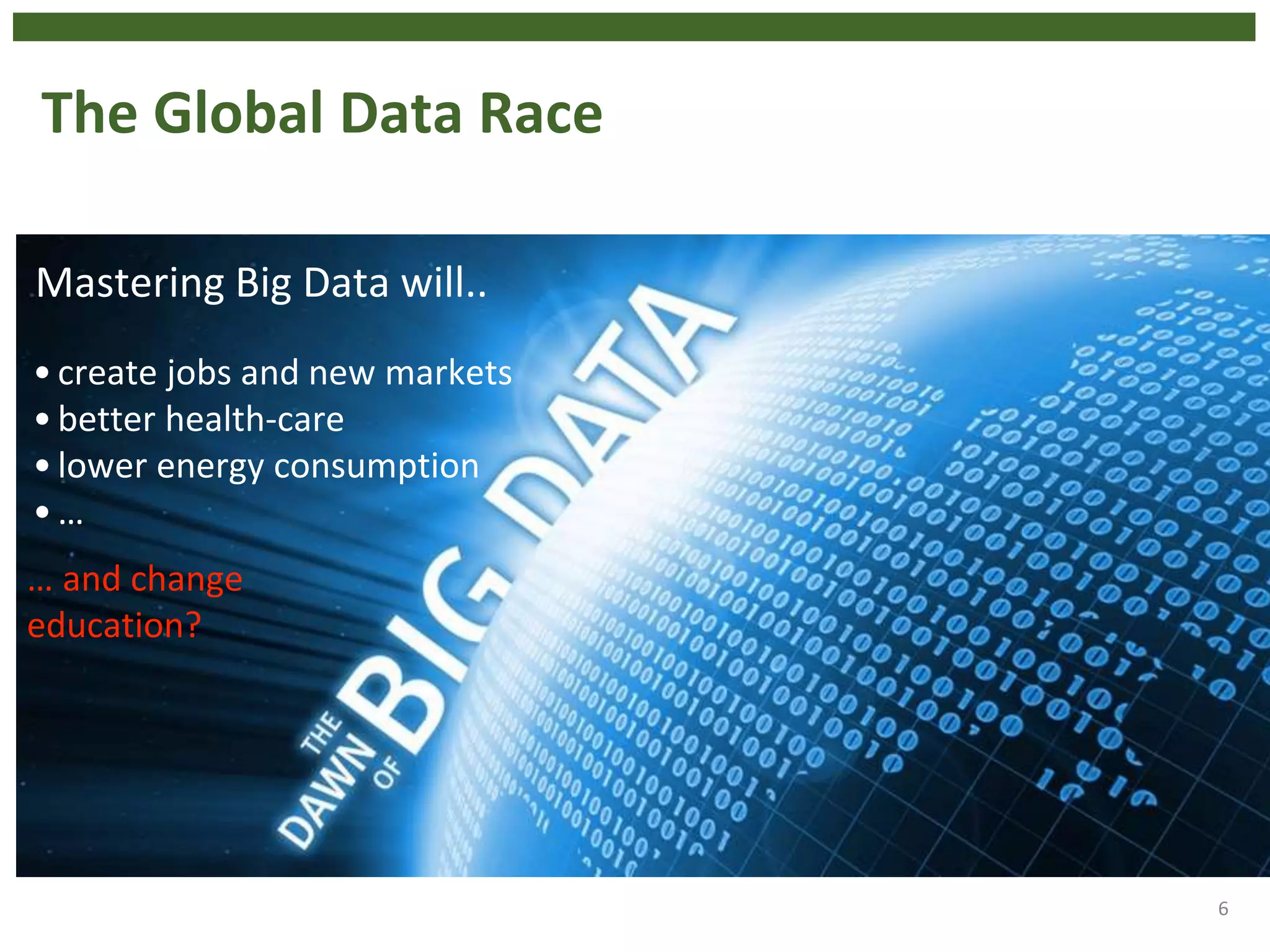 The Global Data Race

Mastering Big Data will..

• create jobs and new markets
• better health-care
• lower energy consumption
• …

… and change education?

THE DAWN OF BIG DATA

6